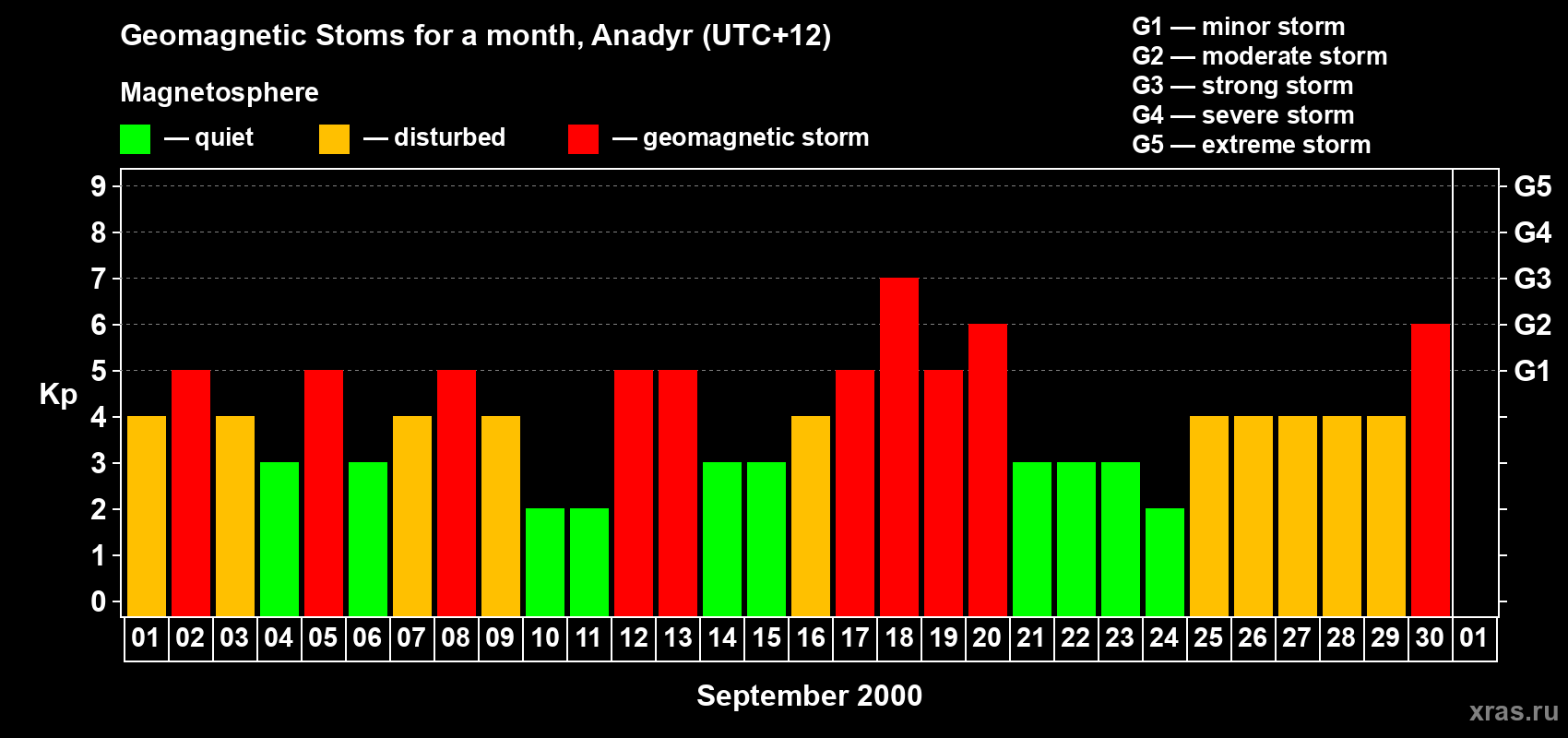 Geomagnetic Stoms for a month, Anadyr (UTC+12)

Magnetosphere

— quiet — disturbed — geomagnetic storm

G1 — minor storm
G2 — moderate storm
G3 — strong storm
G4 — severe storm
G5 — extreme storm

Kp

9
8
7
6
5
4
3
2
1
0

G5
G4
G3
G2
G1

01 02 03 04 05 06 07 08 09 10 11 12 13 14 15 16 17 18 19 20 21 22 23 24 25 26 27 28 29 30 01

September 2000

xras.ru